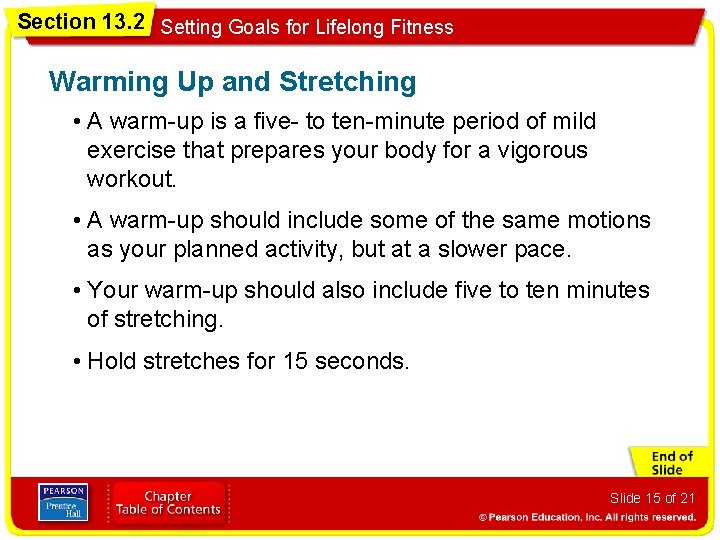 Section 13.2 Setting Goals for Lifelong Fitness

Warming Up and Stretching

• A warm-up is a five- to ten-minute period of mild exercise that prepares your body for a vigorous workout.

• A warm-up should include some of the same motions as your planned activity, but at a slower pace.

• Your warm-up should also include five to ten minutes of stretching.

• Hold stretches for 15 seconds.

End of Slide

PEARSON Prentice Hall

Chapter Table of Contents

Slide 15 of 21

© Pearson Education, Inc. All rights reserved.